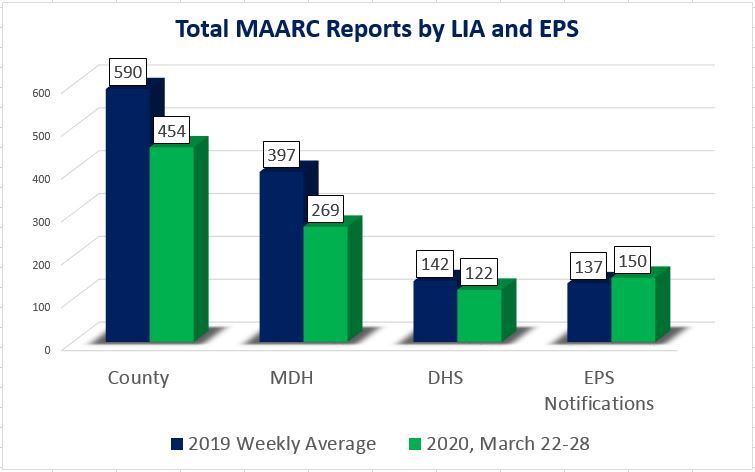 Total MAARC Reports by LIA and EPS

600
500
400
300
200
100
0

590
454
397
269
142
122
137
150

County
MDH
DHS
EPS Notifications

2019 Weekly Average
2020, March 22-28